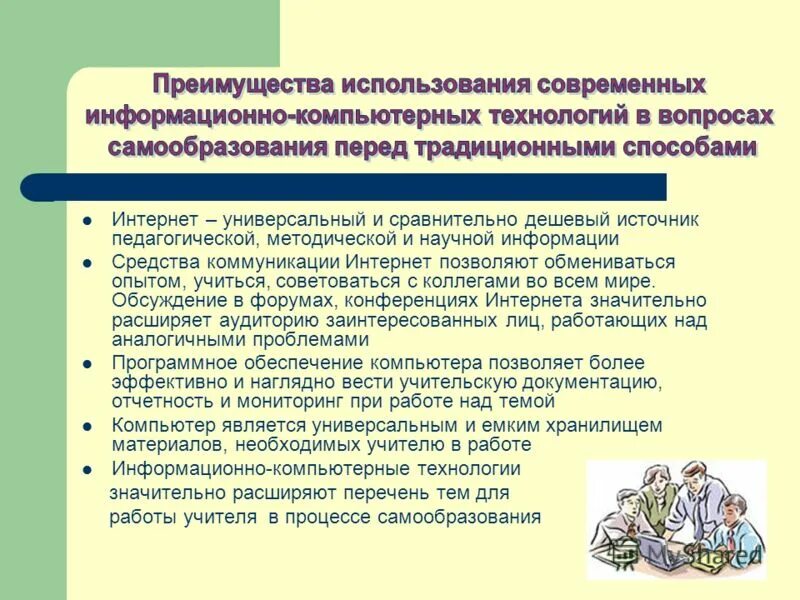 Преимущества использования современных информационно-компьютерных технологий в вопросах самообразования перед традиционными способами

- Интернет – универсальный и сравнительно дешевый источник педагогической, методической и научной информации
- Средства коммуникации Интернет позволяют обмениваться опытом, учиться, советоваться с коллегами во всем мире. Обсуждение в форумах, конференциях Интернета значительно расширяет аудиторию заинтересованных лиц, работающих над аналогичными проблемами
- Программное обеспечение компьютера позволяет более эффективно и наглядно вести учительскую документацию, отчетность и мониторинг при работе над темой
- Компьютер является универсальным и емким хранилищем материалов, необходимых учителю в работе
- Информационно-компьютерные технологии значительно расширяют перечень тем для работы учителя в процессе самообразования

MyShared